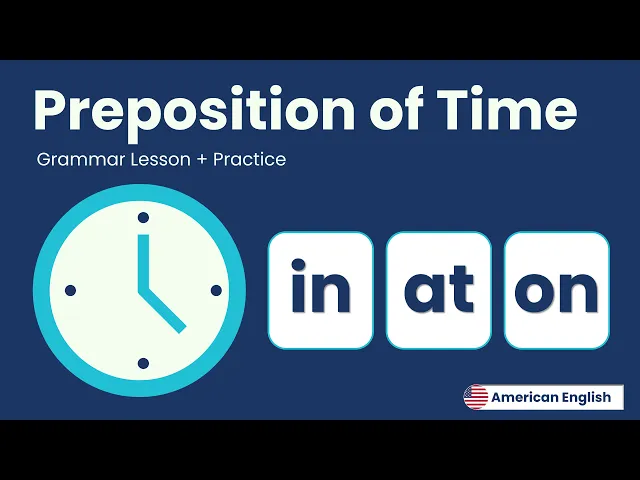 Preposition of Time

Grammar Lesson + Practice

in

at

on

American English